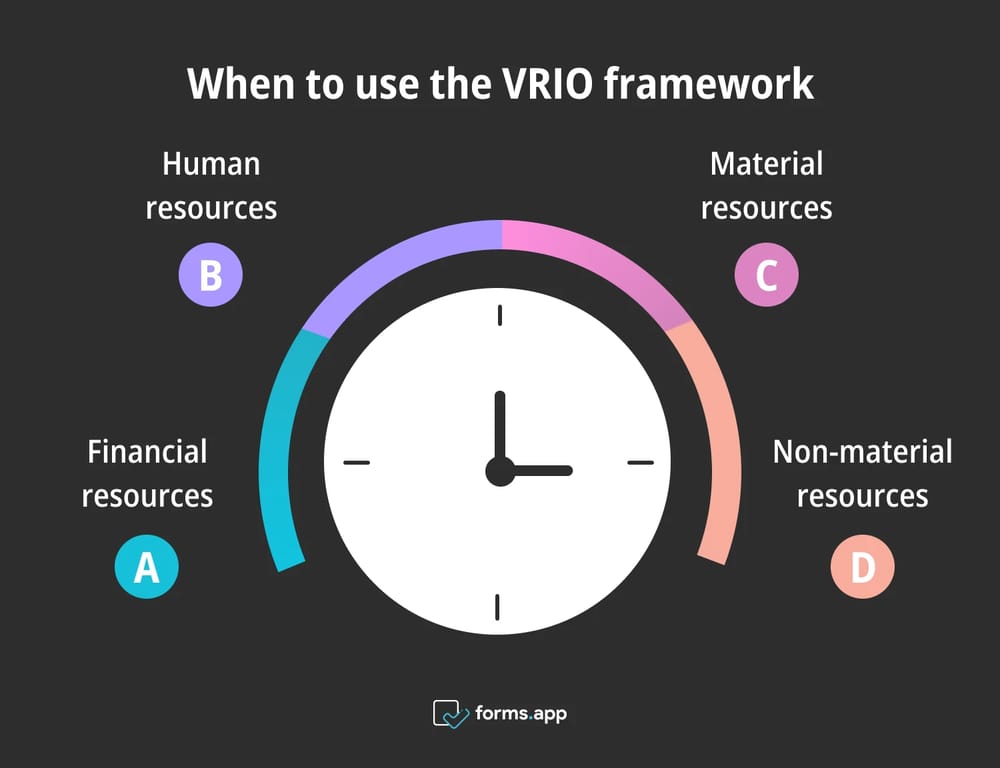 When to use the VRIO framework

Human resources
B

Material resources
C

Financial resources
A

Non-material resources
D

forms.app